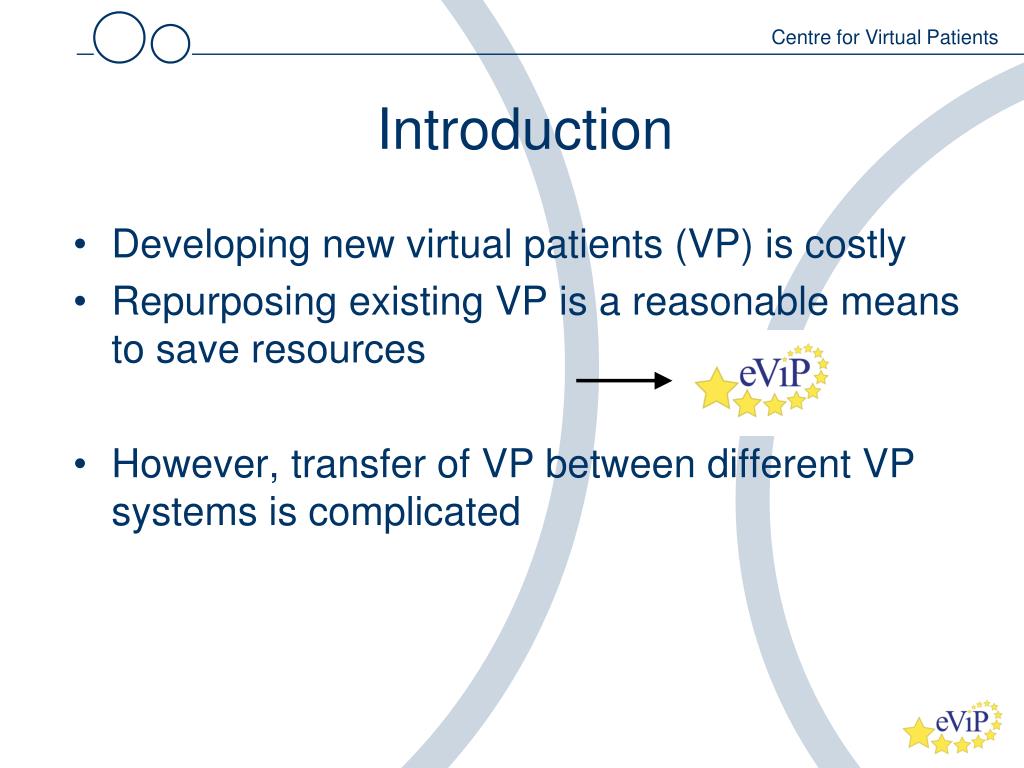 Centre for Virtual Patients

Introduction

• Developing new virtual patients (VP) is costly
• Repurposing existing VP is a reasonable means to save resources

eViP

• However, transfer of VP between different VP systems is complicated

eViP